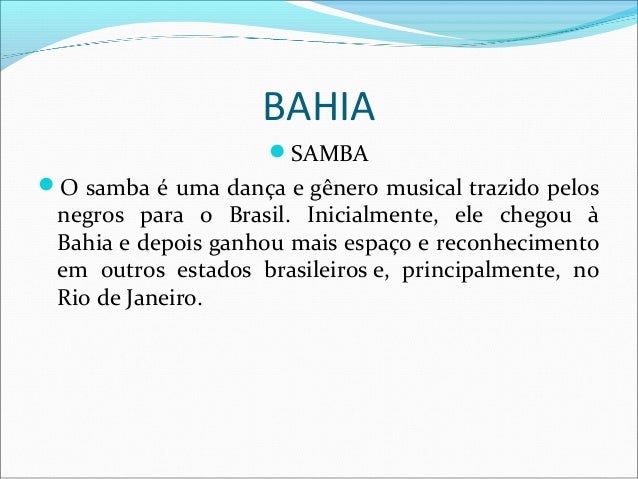 BAHIA

SAMBA

O samba é uma dança e gênero musical trazido pelos negros para o Brasil. Inicialmente, ele chegou à Bahia e depois ganhou mais espaço e reconhecimento em outros estados brasileiros e, principalmente, no Rio de Janeiro.